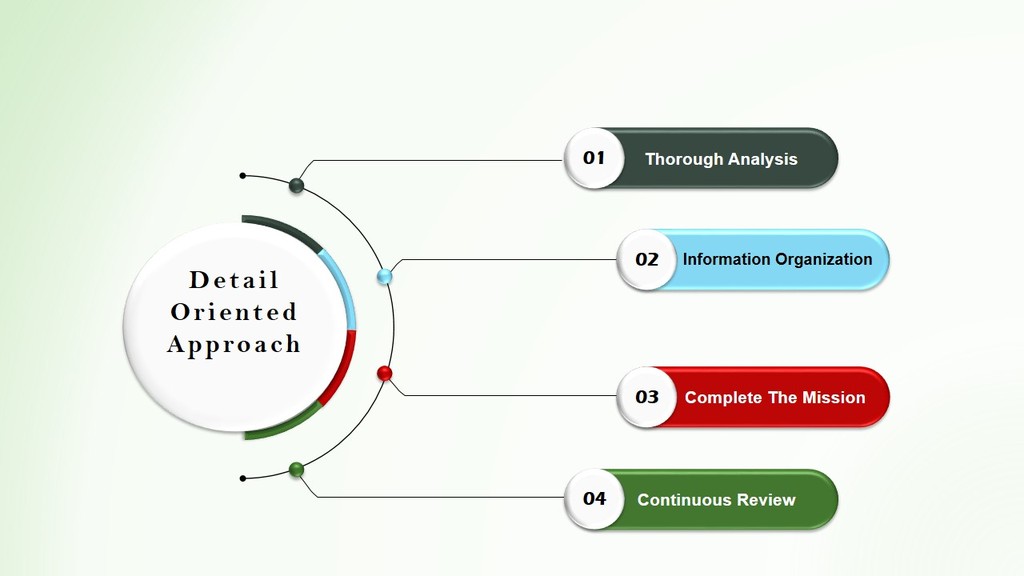 Detail Oriented Approach

01 Thorough Analysis

02 Information Organization

03 Complete The Mission

04 Continuous Review